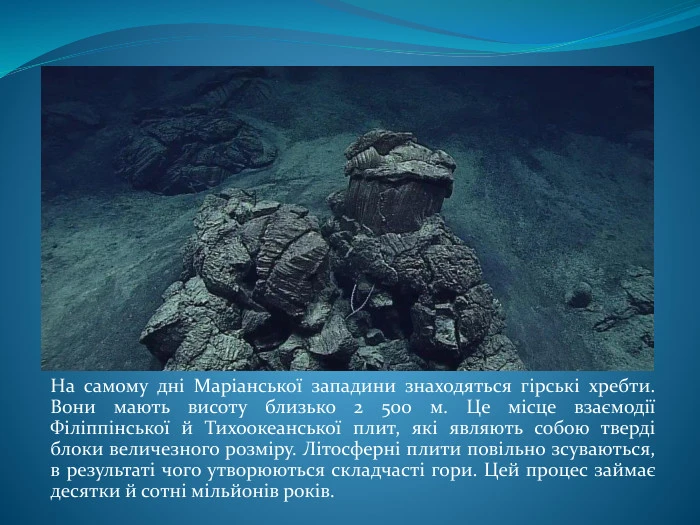 На самому дні Маріанської западини знаходяться гірські хребти. Вони мають висоту близько 2 500 м. Це місце взаємодії Філіппінської й Тихоокеанської плит, які являють собою тверді блоки величезного розміру. Літосферні плити повільно зсуваються, в результаті чого утворюються складчасті гори. Цей процес займає десятки й сотні мільйонів років.